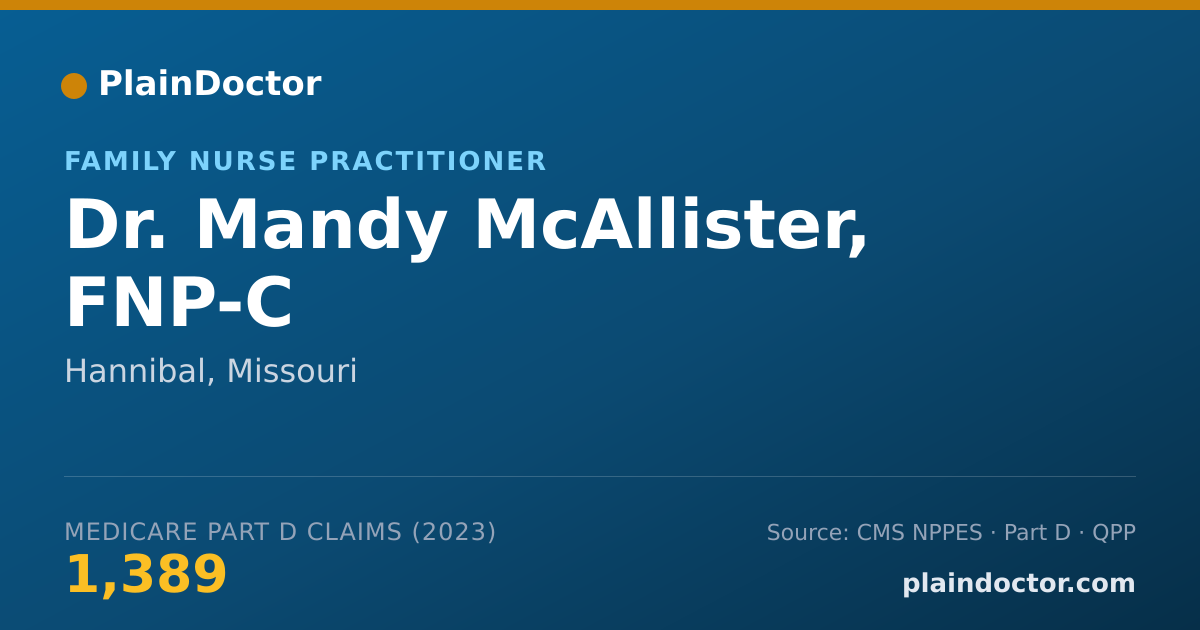 PlainDoctor

FAMILY NURSE PRACTITIONER

Dr. Mandy McAllister, FNP-C

Hannibal, Missouri

MEDICARE PART D CLAIMS (2023)

1,389

Source: CMS NPPES · Part D · QPP

plaindoctor.com